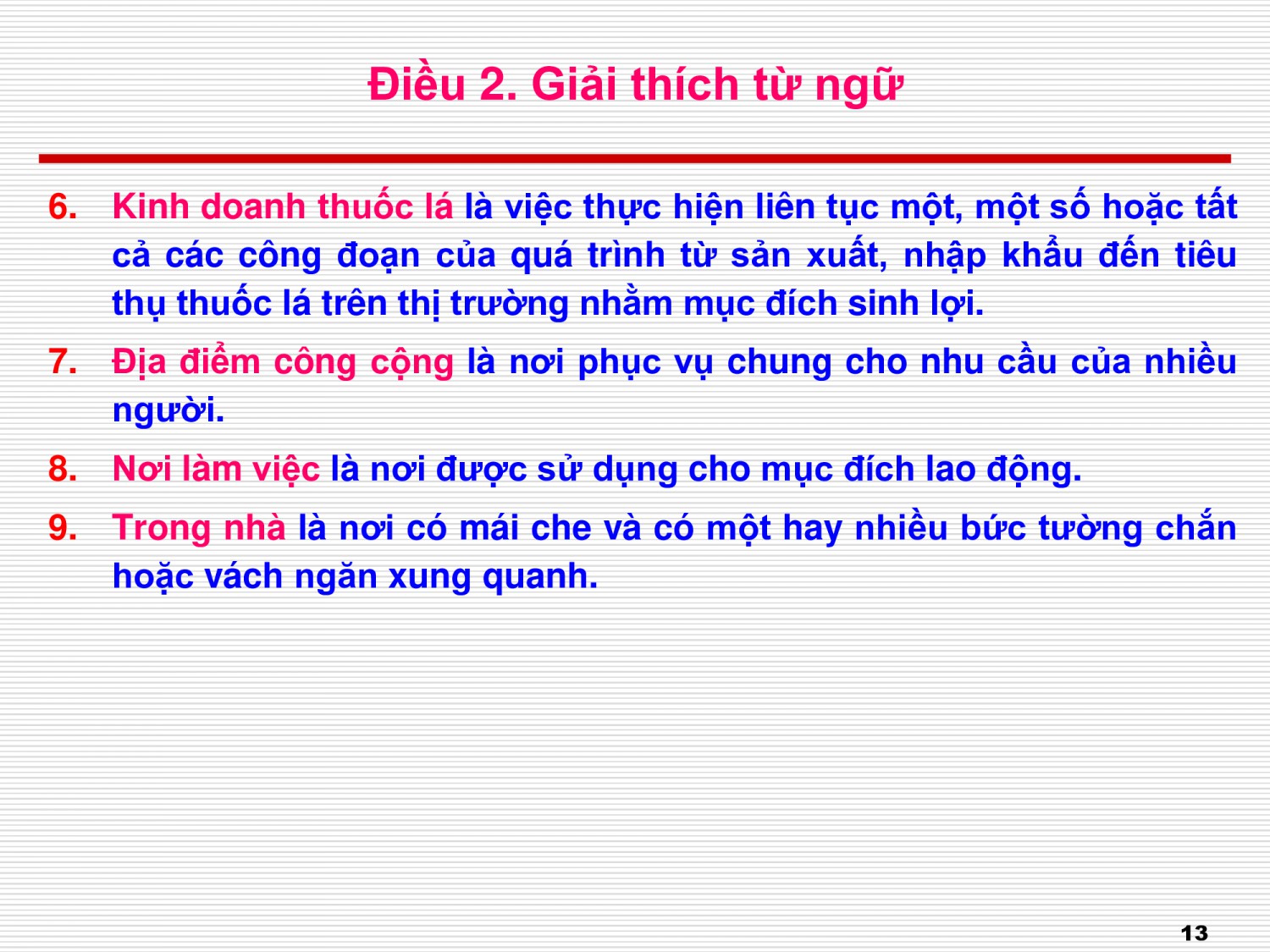 Điều 2. Giải thích từ ngữ

6. Kinh doanh thuốc lá là việc thực hiện liên tục một, một số hoặc tất cả các công đoạn của quá trình từ sản xuất, nhập khẩu đến tiêu thụ thuốc lá trên thị trường nhằm mục đích sinh lợi.

7. Địa điểm công cộng là nơi phục vụ chung cho nhu cầu của nhiều người.

8. Nơi làm việc là nơi được sử dụng cho mục đích lao động.

9. Trong nhà là nơi có mái che và có một hay nhiều bức tường chắn hoặc vách ngăn xung quanh.

13